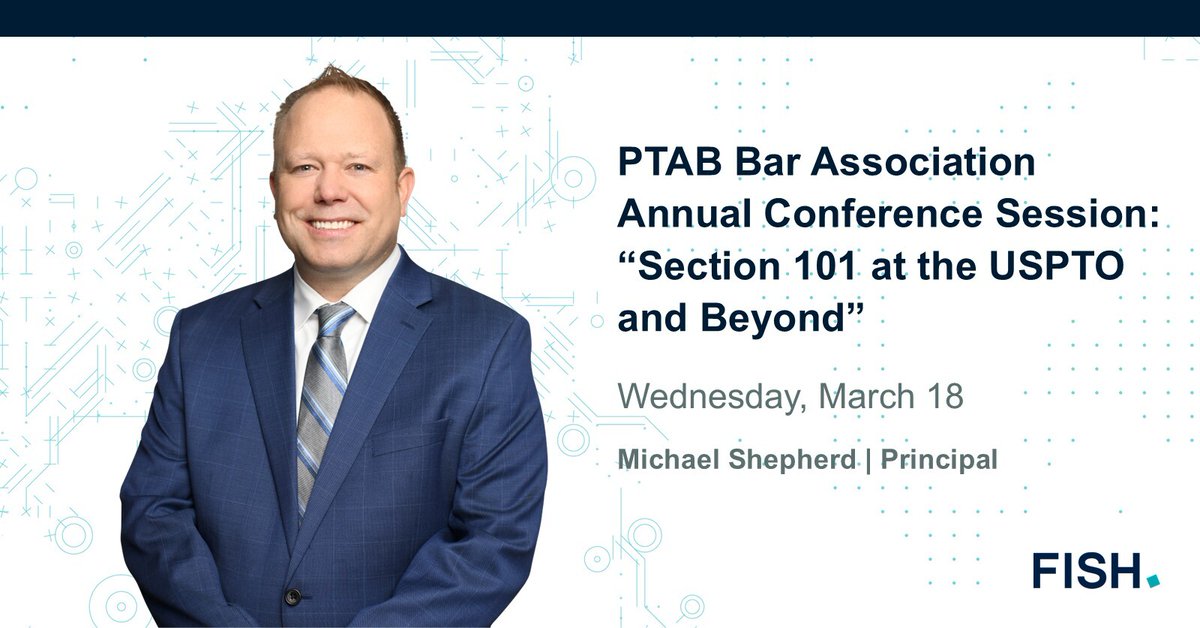 PTAB Bar Association Annual Conference Session: “Section 101 at the USPTO and Beyond”

Wednesday, March 18

Michael Shepherd | Principal

FISH.